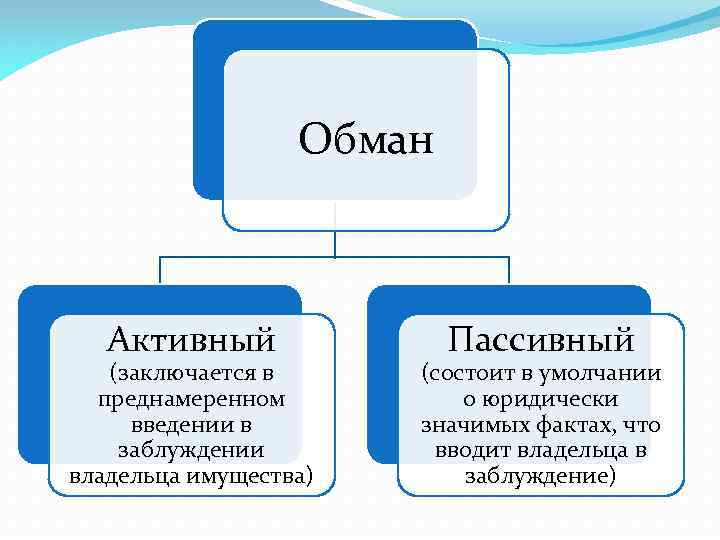 Обман

Активный
(заключается в преднамеренном введении в заблуждении владельца имущества)

Пассивный
(состоит в умолчании о юридически значимых фактах, что вводит владельца в заблуждение)